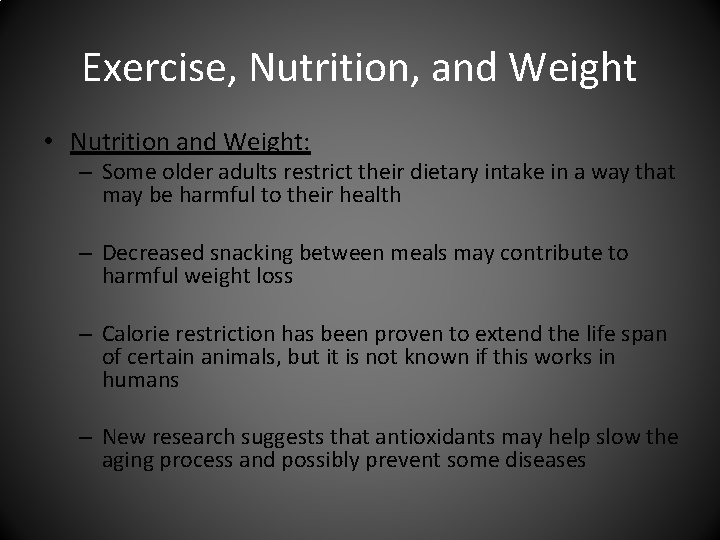 Exercise, Nutrition, and Weight

• Nutrition and Weight:
– Some older adults restrict their dietary intake in a way that may be harmful to their health

– Decreased snacking between meals may contribute to harmful weight loss

– Calorie restriction has been proven to extend the life span of certain animals, but it is not known if this works in humans

– New research suggests that antioxidants may help slow the aging process and possibly prevent some diseases